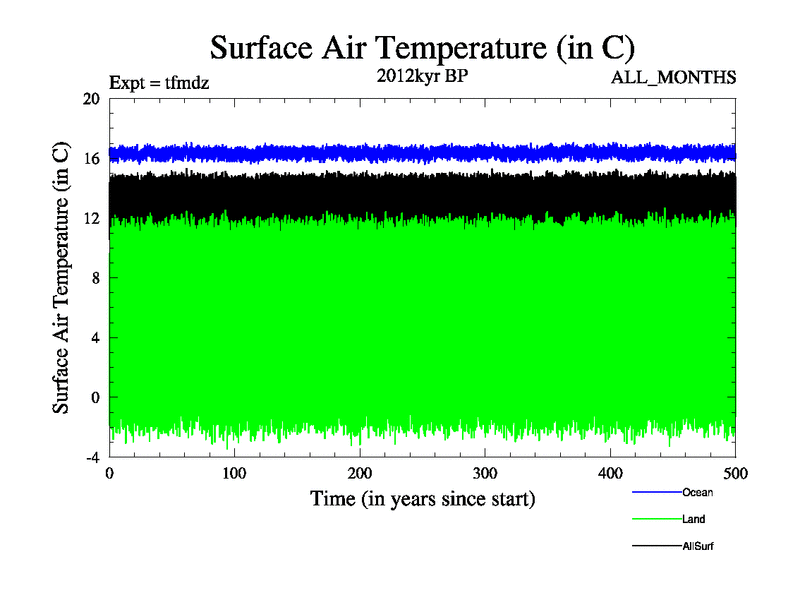 Surface Air Temperature (in C)

Expt = tfmdz

2012kyr BP

ALL_MONTHS

Surface Air Temperature (in C)

20
16
12
8
4
0
-4

0
100
200
300
400
500

Time (in years since start)

Ocean
Land
AllSurf